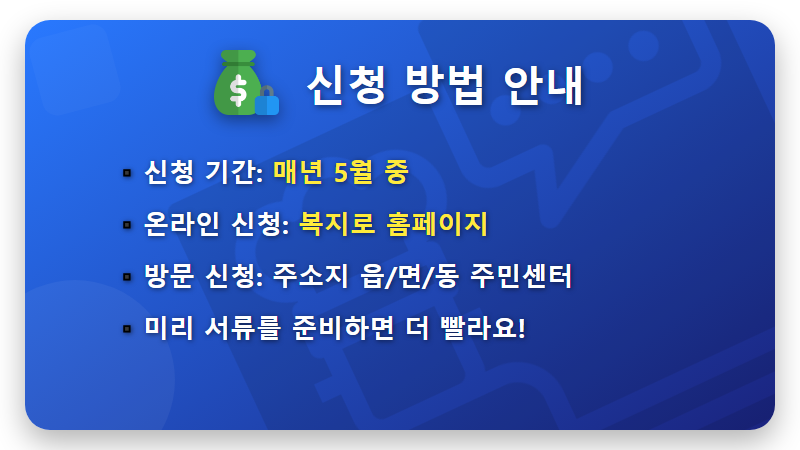 신청 방법 안내

▪ 신청 기간: 매년 5월 중
▪ 온라인 신청: 복지로 홈페이지
▪ 방문 신청: 주소지 읍/면/동 주민센터
▪ 미리 서류를 준비하면 더 빨라요!